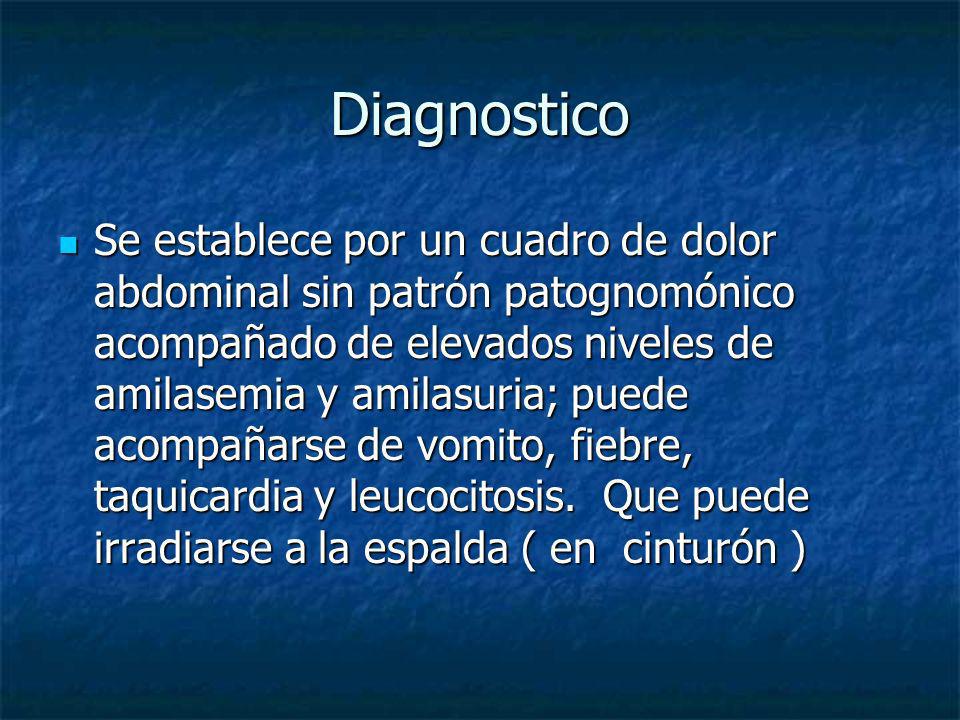 Diagnostico

Se establece por un cuadro de dolor abdominal sin patrón patognomónico acompañado de elevados niveles de amilasemia y amilasuria; puede acompañarse de vomito, fiebre, taquicardia y leucocitosis. Que puede irradiarse a la espalda ( en cinturón )